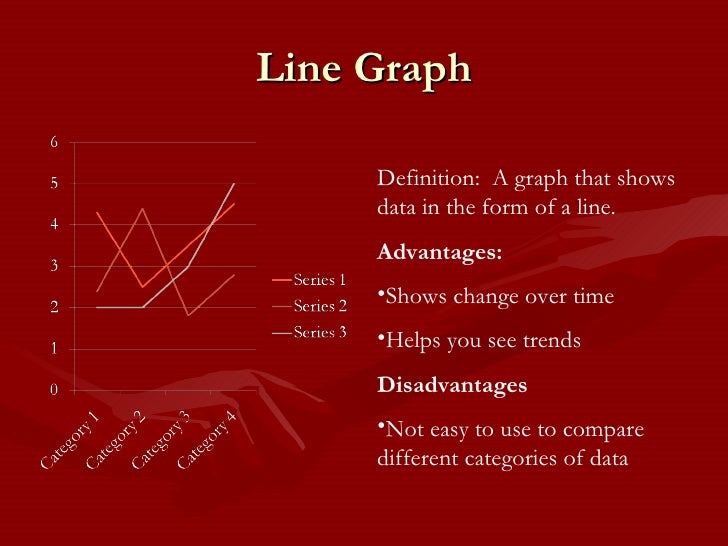 Line Graph

6
5
4
3
2
1
0

Category 1
Category 2
Category 3
Category 4

Series 1
Series 2
Series 3

Definition: A graph that shows data in the form of a line.

Advantages:

•Shows change over time

•Helps you see trends

Disadvantages

•Not easy to use to compare different categories of data